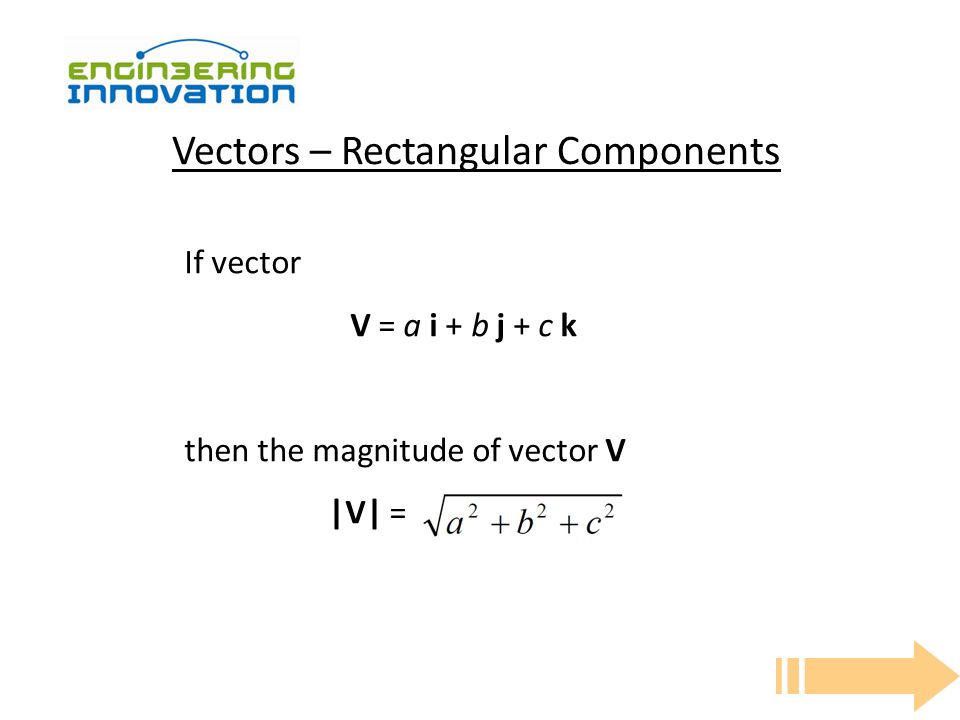 ENGINEERING INNOVATION

Vectors – Rectangular Components

If vector

$\mathbf{V} = a\,\mathbf{i} + b\,\mathbf{j} + c\,\mathbf{k}$

then the magnitude of vector **V**

$|\mathbf{V}| = \sqrt{a^2 + b^2 + c^2}$